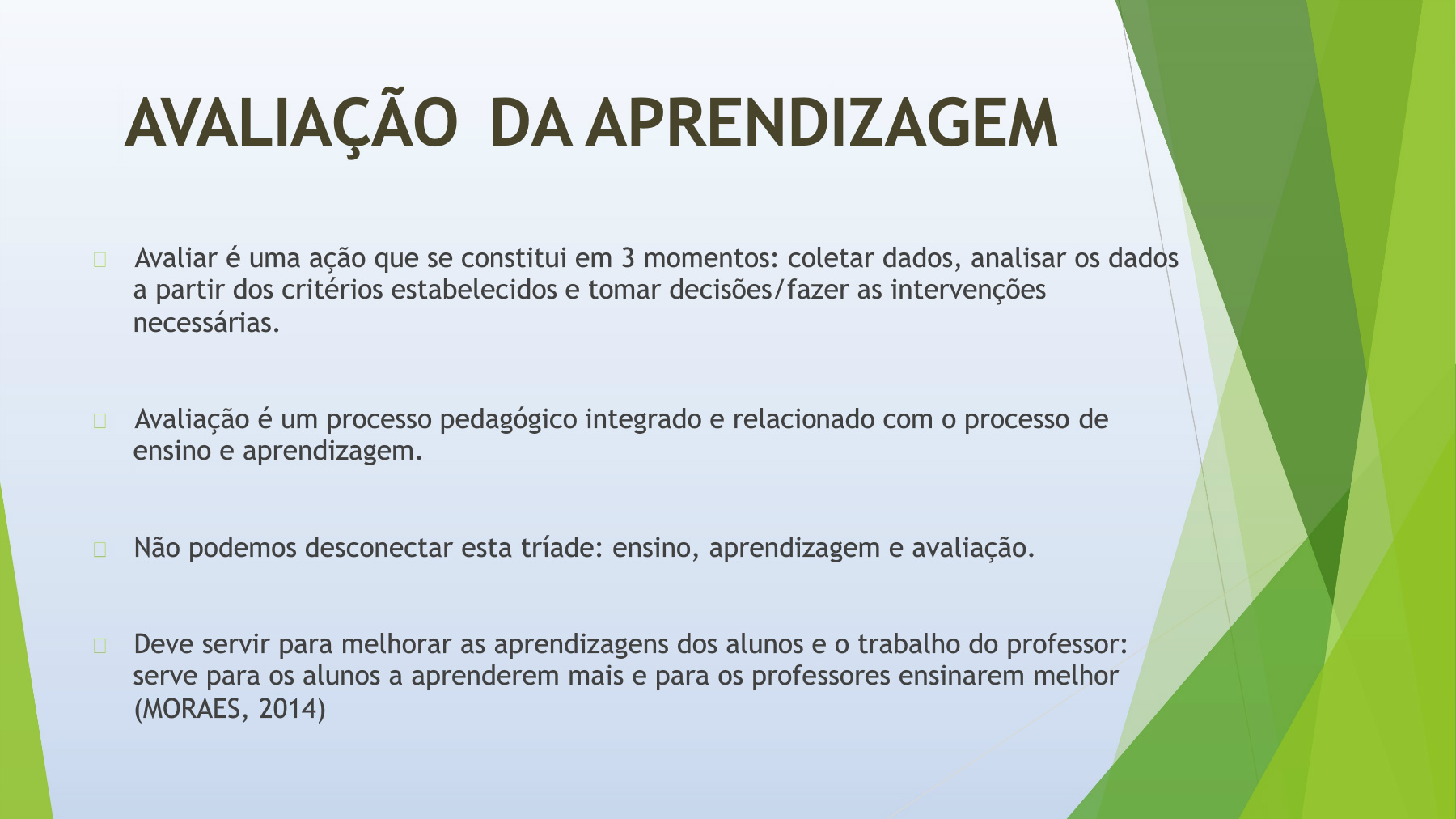 AVALIAÇÃO  DA APRENDIZAGEM

Avaliar é uma ação que se constitui em 3 momentos: coletar dados, analisar os dados a partir dos critérios estabelecidos e tomar decisões/fazer as intervenções necessárias.

Avaliação é um processo pedagógico integrado e relacionado com o processo de ensino e aprendizagem.

Não podemos desconectar esta tríade: ensino, aprendizagem e avaliação.

Deve servir para melhorar as aprendizagens dos alunos e o trabalho do professor: serve para os alunos a aprenderem mais e para os professores ensinarem melhor (MORAES, 2014)